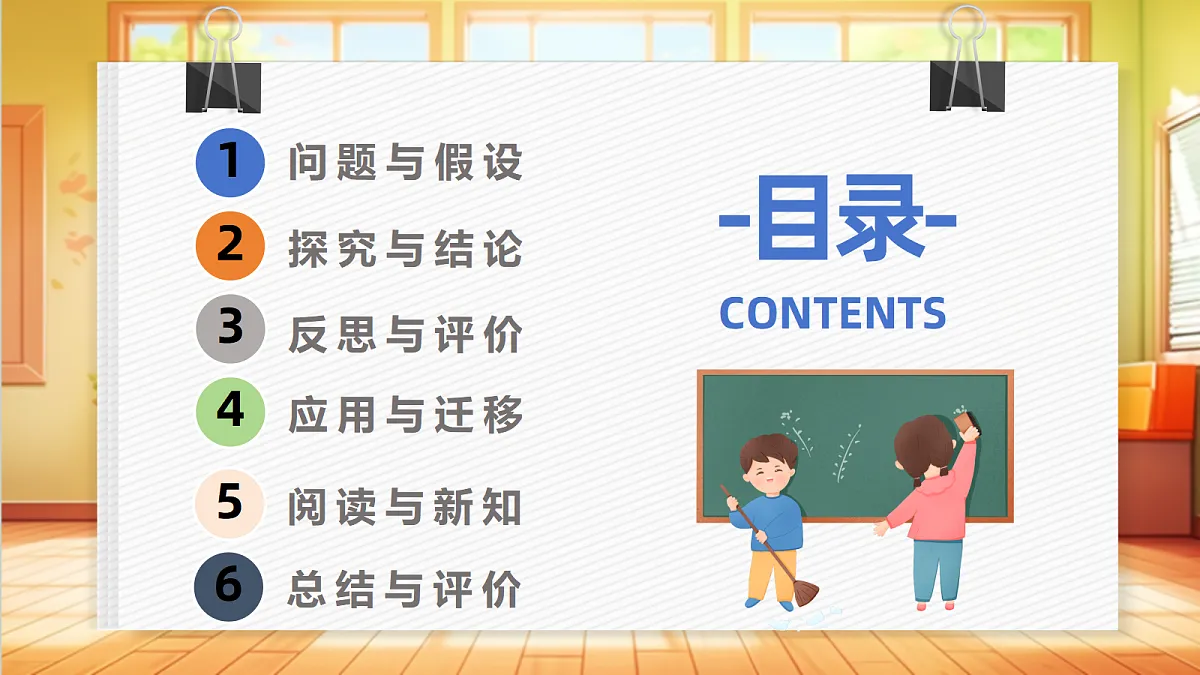 1 问题与假设

2 探究与结论

3 反思与评价

4 应用与迁移

5 阅读与新知

6 总结与评价

-目录-

CONTENTS